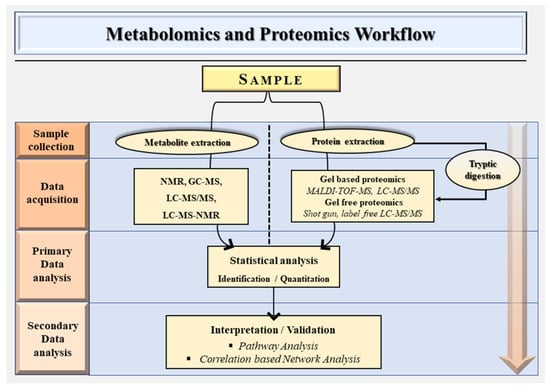 Metabolomics and Proteomics Workflow

SAMPLE

Sample collection

Metabolite extraction

Protein extraction

Tryptic digestion

Data acquisition

NMR, GC-MS, LC-MS/MS, LC-MS-NMR

Gel based proteomics
MALDI-TOF-MS, LC-MS/MS
Gel free proteomics
Shot gun, label free LC-MS/MS

Primary Data analysis

Statistical analysis
Identification / Quantitation

Secondary Data analysis

Interpretation / Validation
▪ Pathway Analysis
▪ Correlation based Network Analysis